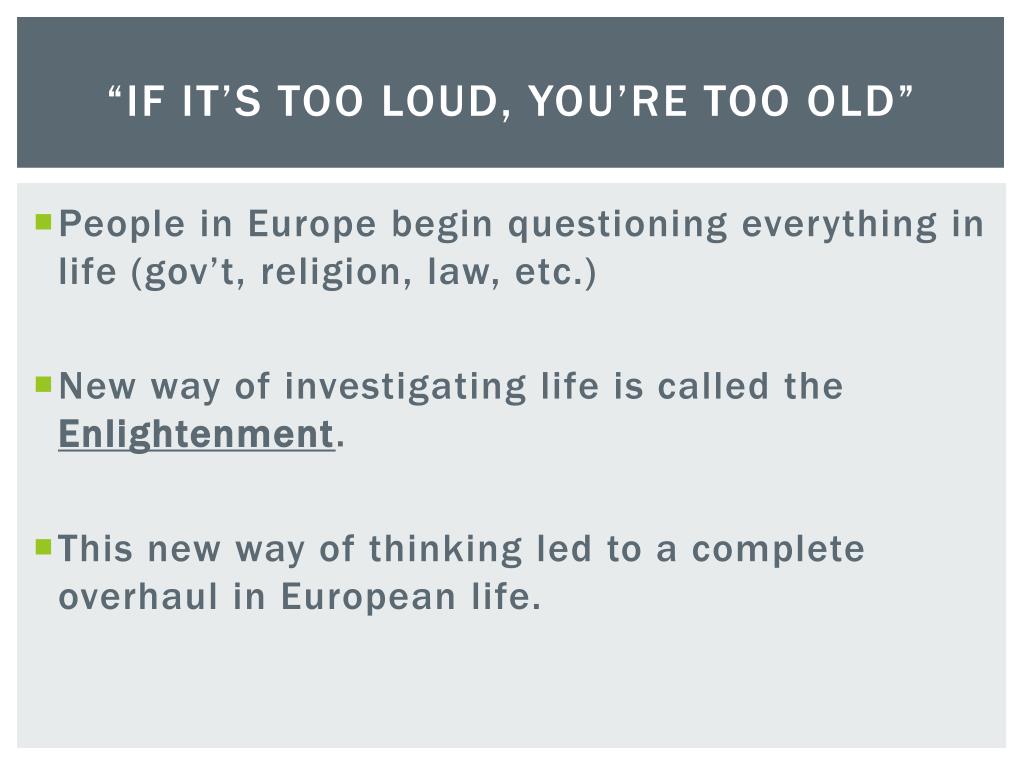 “IF IT’S TOO LOUD, YOU’RE TOO OLD”

People in Europe begin questioning everything in life (gov’t, religion, law, etc.)

New way of investigating life is called the Enlightenment.

This new way of thinking led to a complete overhaul in European life.